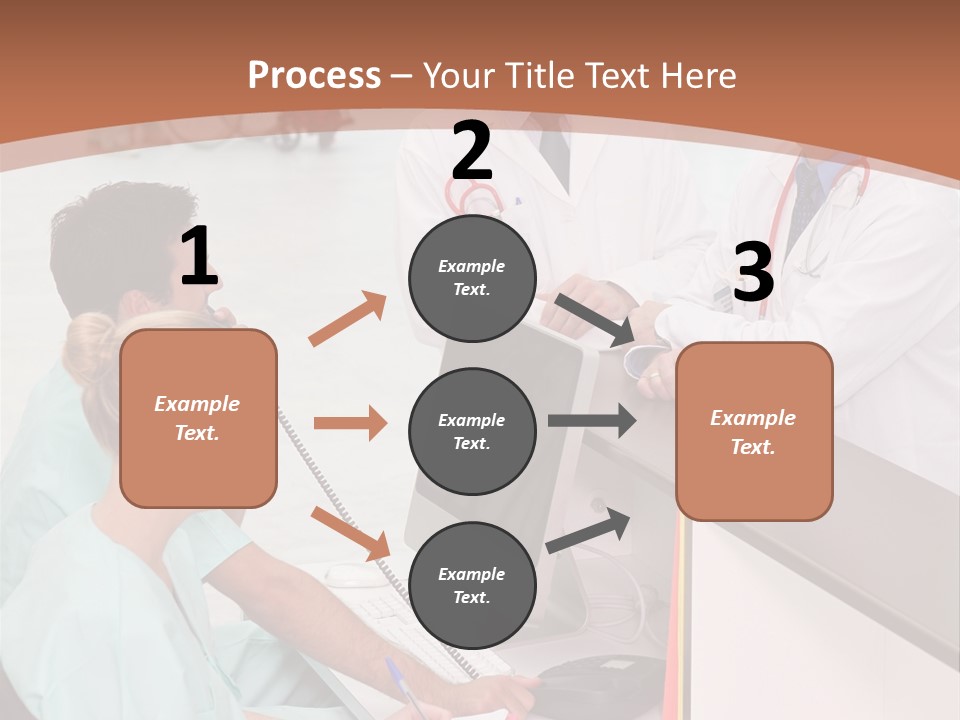 Process – Your Title Text Here

1

Example Text.

2

Example Text.

Example Text.

Example Text.

3

Example Text.